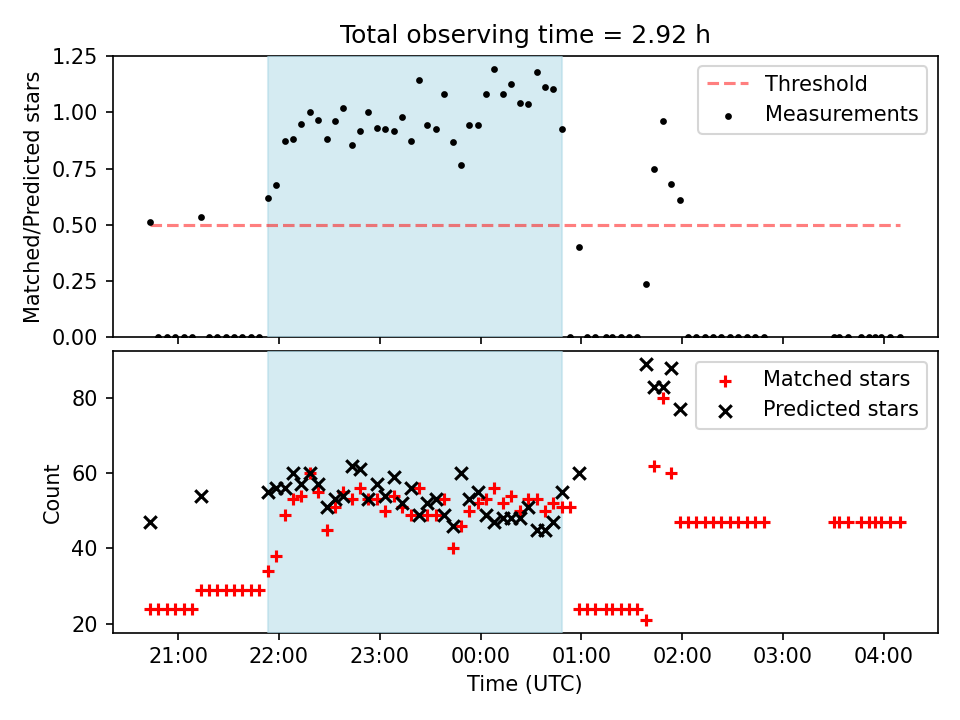 Total observing time = 2.92 h

Matched/Predicted stars

1.25
1.00
0.75
0.50
0.25
0.00

Threshold
Measurements

Count

80
60
40
20

Matched stars
Predicted stars

21:00
22:00
23:00
00:00
01:00
02:00
03:00
04:00

Time (UTC)